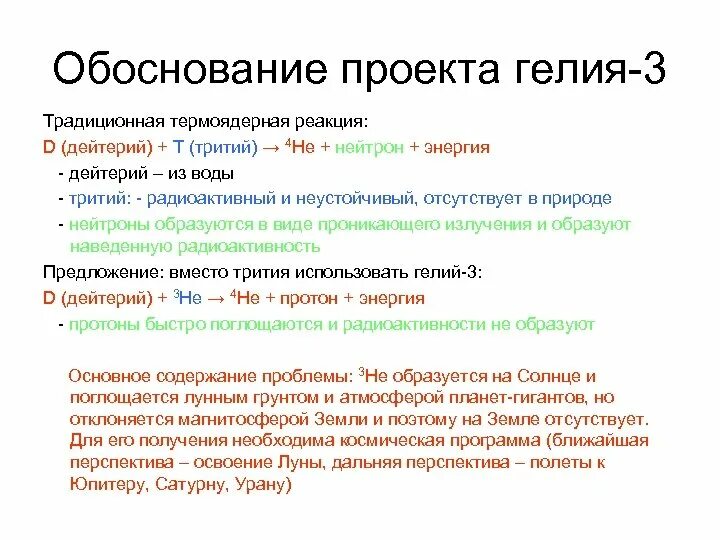 Обоснование проекта гелия-3

Традиционная термоядерная реакция:

D (дейтерий) + T (тритий) → $^4$He + нейтрон + энергия

- дейтерий – из воды

- тритий: - радиоактивный и неустойчивый, отсутствует в природе

- нейтроны образуются в виде проникающего излучения и образуют наведенную радиоактивность

Предложение: вместо трития использовать гелий-3:

D (дейтерий) + $^3$He → $^4$He + протон + энергия

- протоны быстро поглощаются и радиоактивности не образуют

Основное содержание проблемы: $^3$He образуется на Солнце и поглощается лунным грунтом и атмосферой планет-гигантов, но отклоняется магнитосферой Земли и поэтому на Земле отсутствует. Для его получения необходима космическая программа (ближайшая перспектива – освоение Луны, дальняя перспектива – полеты к Юпитеру, Сатурну, Урану)